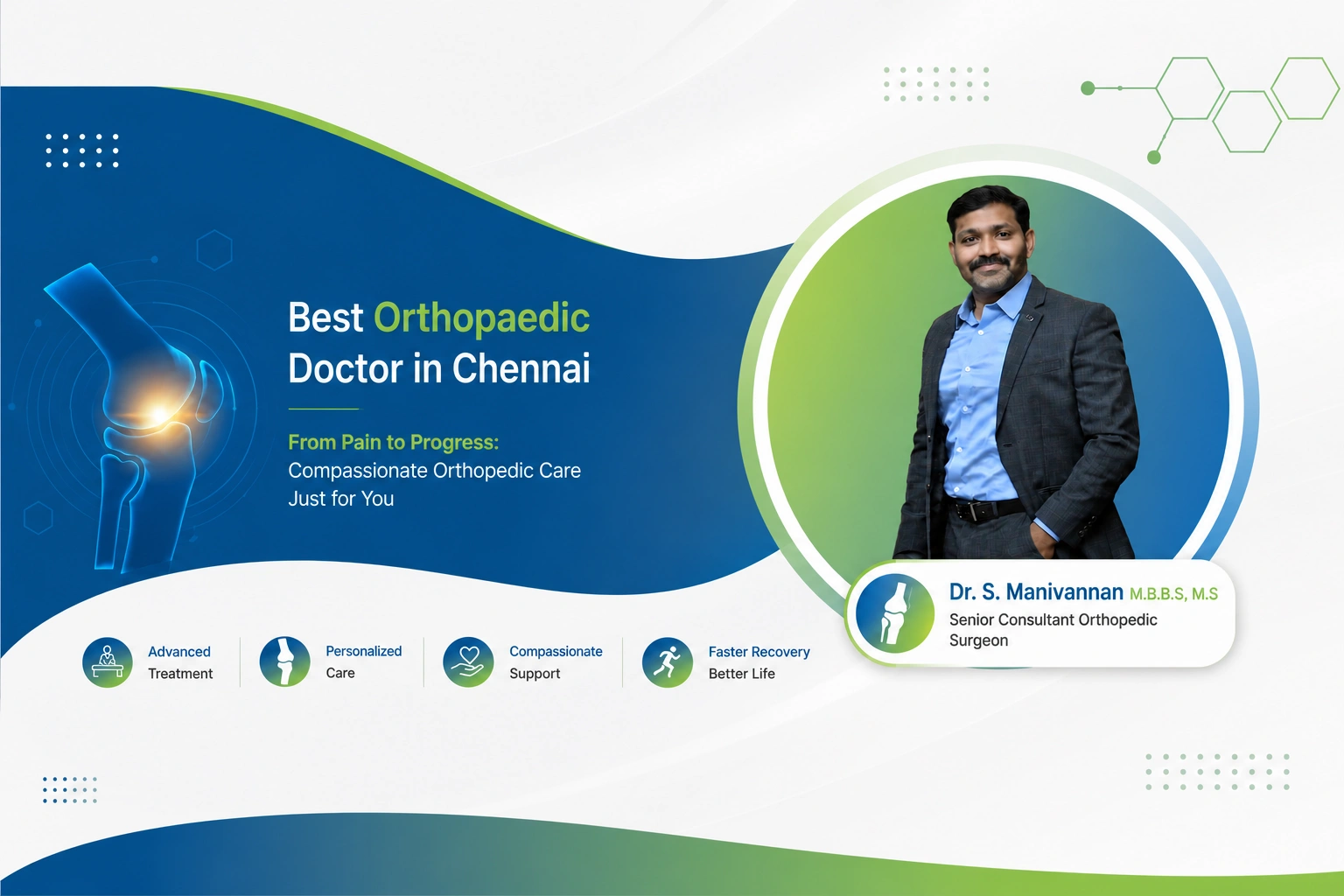 Best Orthopaedic Doctor in Chennai

From Pain to Progress:
Compassionate Orthopedic Care Just for You

Dr. S. Manivannan M.B.B.S, M.S
Senior Consultant Orthopedic Surgeon

Advanced Treatment

Personalized Care

Compassionate Support

Faster Recovery Better Life